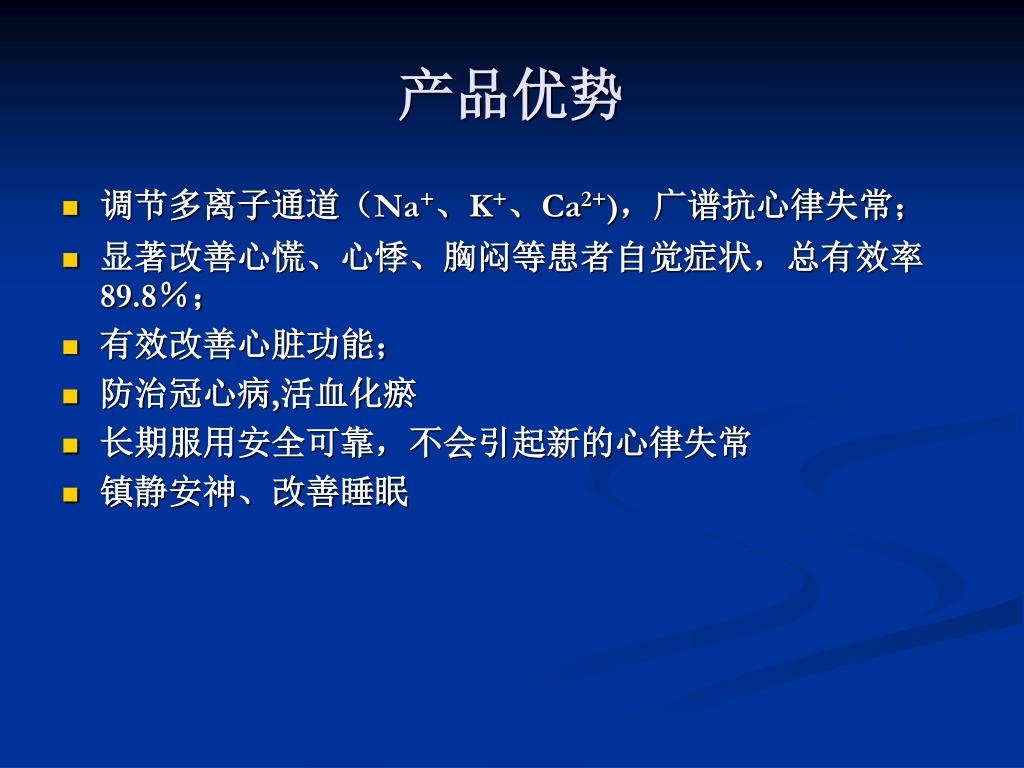 产品优势

- 调节多离子通道（$Na^+$、$K^+$、$Ca^{2+}$)，广谱抗心律失常；
- 显著改善心慌、心悸、胸闷等患者自觉症状，总有效率89.8％；
- 有效改善心脏功能；
- 防治冠心病,活血化瘀
- 长期服用安全可靠，不会引起新的心律失常
- 镇静安神、改善睡眠